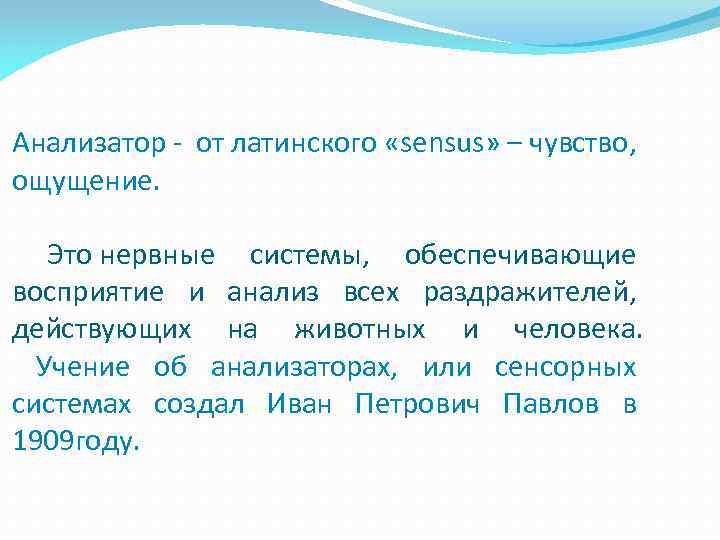 Анализатор - от латинского «sensus» – чувство, ощущение.

Это нервные системы, обеспечивающие восприятие и анализ всех раздражителей, действующих на животных и человека. Учение об анализаторах, или сенсорных системах создал Иван Петрович Павлов в 1909году.